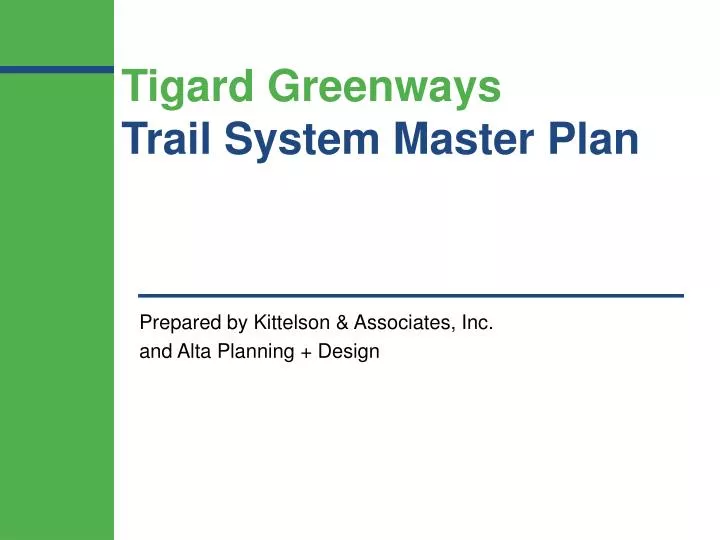 Tigard Greenways
Trail System Master Plan

Prepared by Kittelson & Associates, Inc.
and Alta Planning + Design